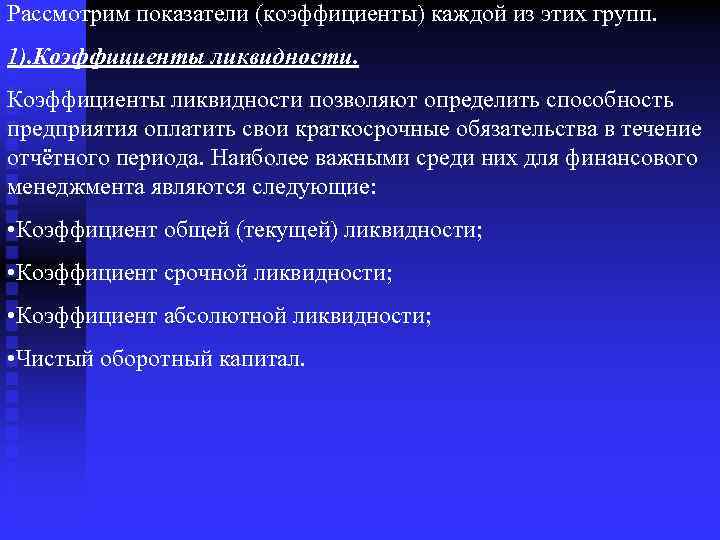 Рассмотрим показатели (коэффициенты) каждой из этих групп.

1).Коэффициенты ликвидности.

Коэффициенты ликвидности позволяют определить способность предприятия оплатить свои краткосрочные обязательства в течение отчётного периода. Наиболее важными среди них для финансового менеджмента являются следующие:

•Коэффициент общей (текущей) ликвидности;

•Коэффициент срочной ликвидности;

•Коэффициент абсолютной ликвидности;

•Чистый оборотный капитал.